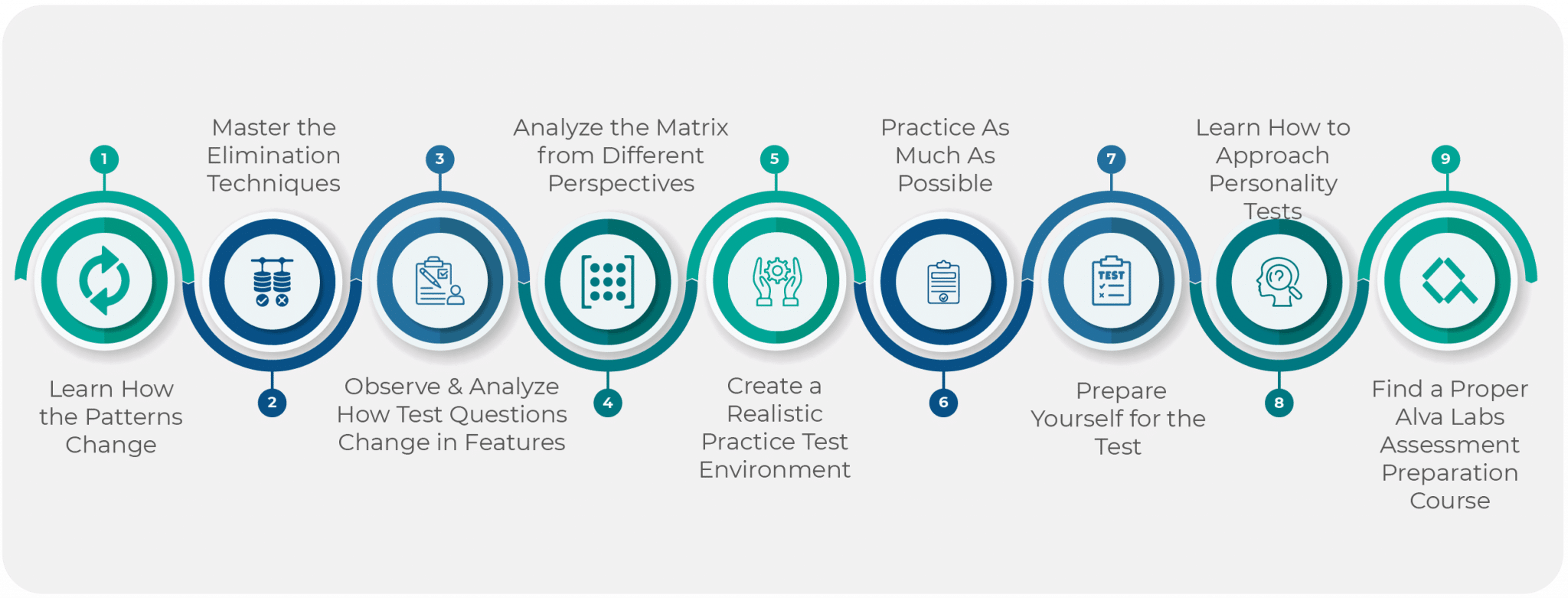 1

Learn How the Patterns Change

Master the Elimination Techniques

2

3

Observe & Analyze How Test Questions Change in Features

Analyze the Matrix from Different Perspectives

4

5

Create a Realistic Practice Test Environment

Practice As Much As Possible

6

7

TEST

Prepare Yourself for the Test

Learn How to Approach Personality Tests

8

9

Find a Proper Alva Labs Assessment Preparation Course